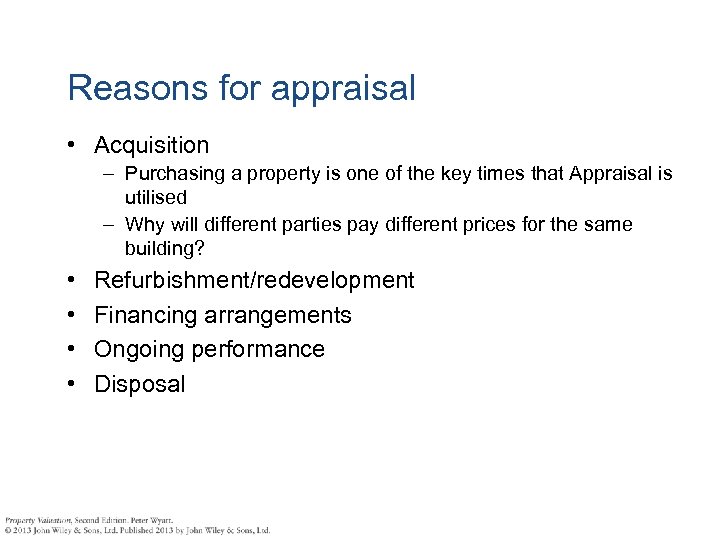 Reasons for appraisal

• Acquisition
– Purchasing a property is one of the key times that Appraisal is utilised
– Why will different parties pay different prices for the same building?

• Refurbishment/redevelopment
• Financing arrangements
• Ongoing performance
• Disposal

Property Valuation, Second Edition. Peter Wyatt.
© 2013 John Wiley & Sons, Ltd. Published 2013 by John Wiley & Sons, Ltd.